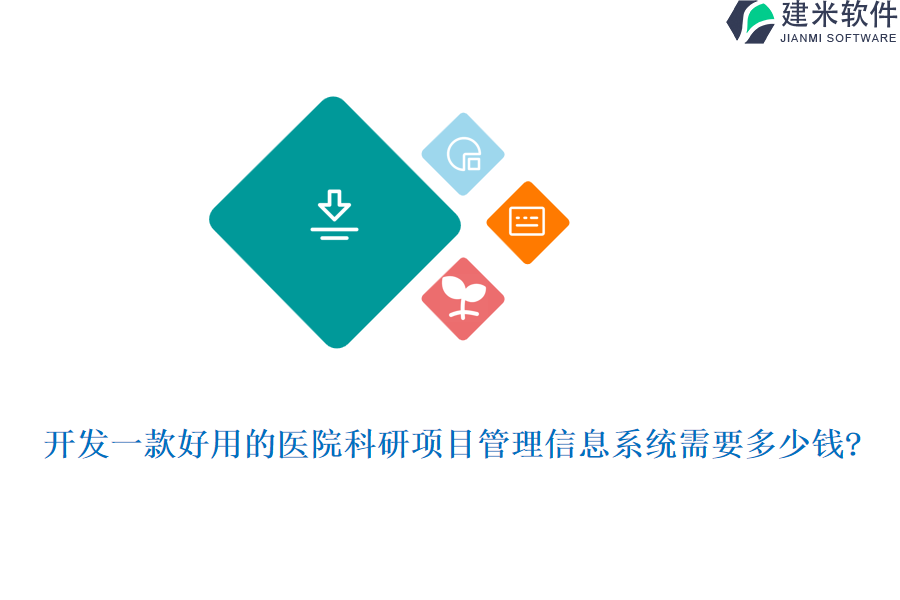 建米软件
JIANMI SOFTWARE

开发一款好用的医院科研项目管理信息系统需要多少钱?